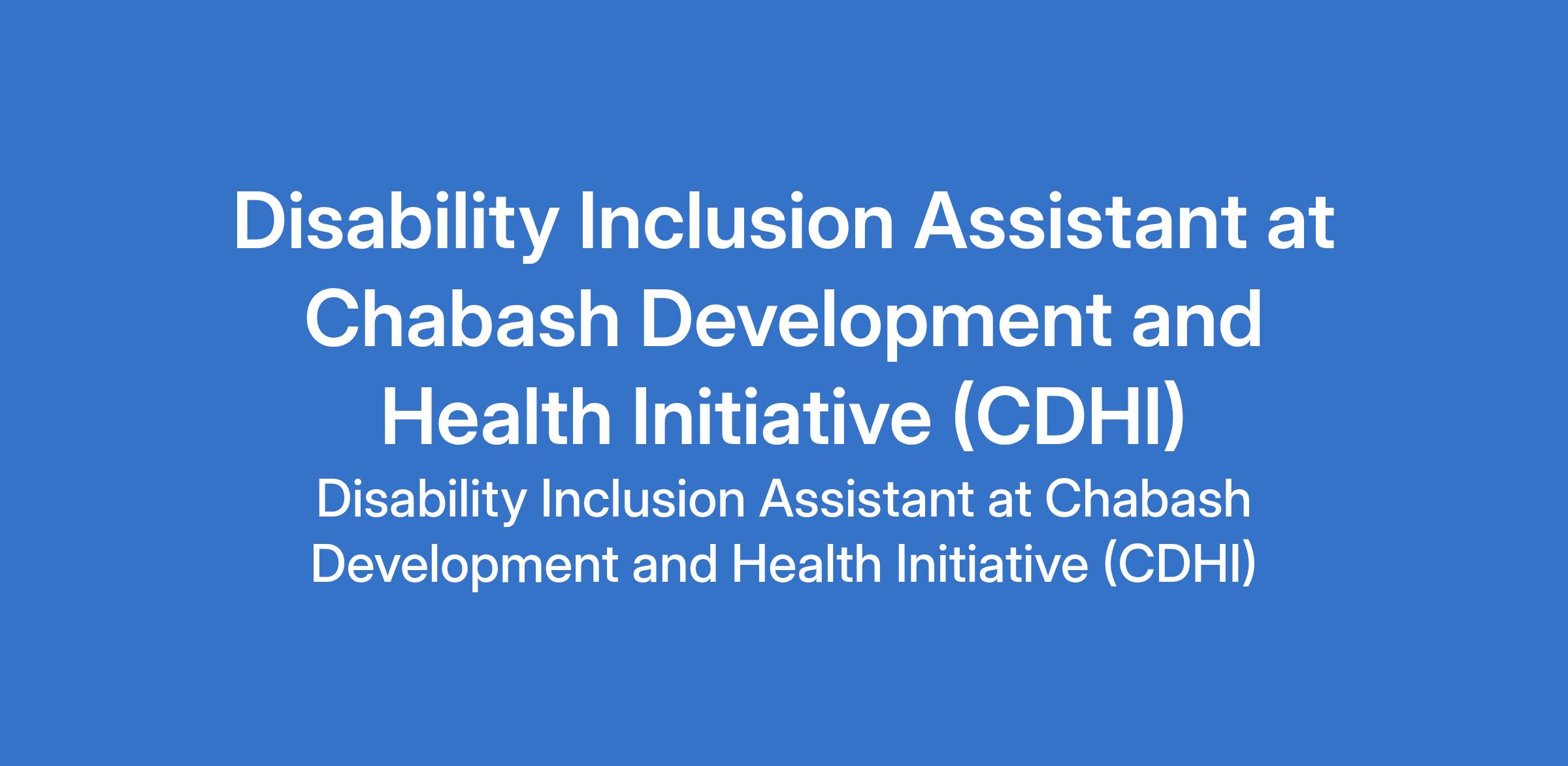 Disability Inclusion Assistant at Chabash Development and Health Initiative (CDHI)

Disability Inclusion Assistant at Chabash Development and Health Initiative (CDHI)